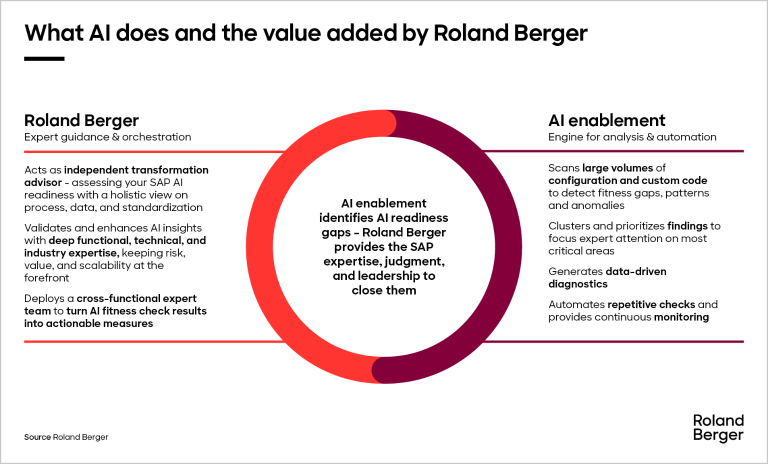 What AI does and the value added by Roland Berger

Roland Berger
Expert guidance & orchestration

Acts as independent transformation advisor – assessing your SAP AI readiness with a holistic view on process, data, and standardization

Validates and enhances AI insights with deep functional, technical, and industry expertise, keeping risk, value, and scalability at the forefront

Deploys a cross-functional expert team to turn AI fitness check results into actionable measures

AI enablement identifies AI readiness gaps – Roland Berger provides the SAP expertise, judgment, and leadership to close them

AI enablement
Engine for analysis & automation

Scans large volumes of configuration and custom code to detect fitness gaps, patterns and anomalies

Clusters and prioritizes findings to focus expert attention on most critical areas

Generates data-driven diagnostics

Automates repetitive checks and provides continuous monitoring

Source Roland Berger

Roland Berger